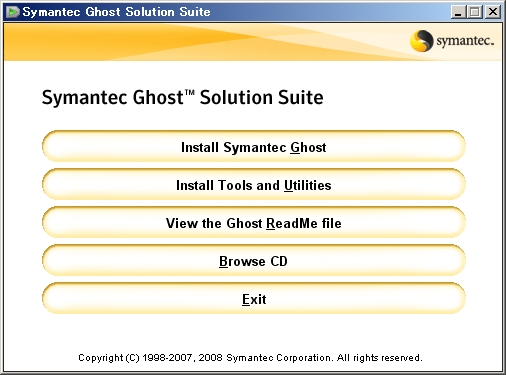 Symantec Ghost Solution Suite

symantec.

Symantec Ghost™ Solution Suite

Install Symantec Ghost

Install Tools and Utilities

View the Ghost ReadMe file

Browse CD

Exit

Copyright (C) 1998-2007, 2008 Symantec Corporation. All rights reserved.